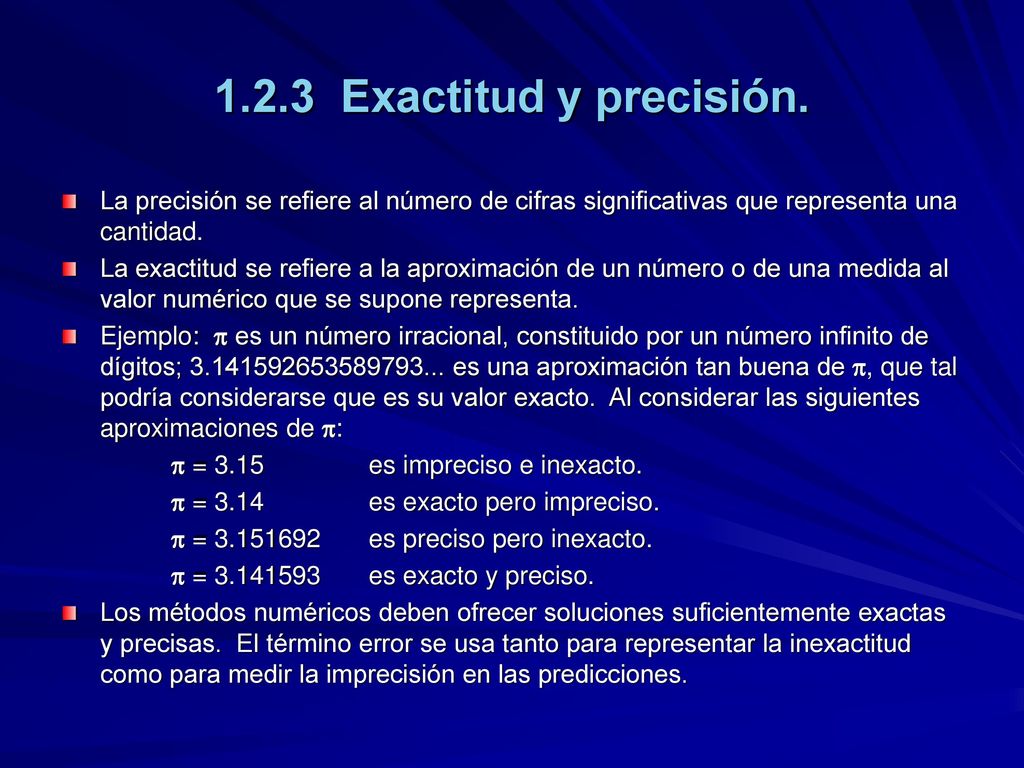 1.2.3 Exactitud y precisión.

La precisión se refiere al número de cifras significativas que representa una cantidad.

La exactitud se refiere a la aproximación de un número o de una medida al valor numérico que se supone representa.

Ejemplo: $\pi$ es un número irracional, constituido por un número infinito de dígitos; 3.141592653589793... es una aproximación tan buena de $\pi$, que tal podría considerarse que es su valor exacto. Al considerar las siguientes aproximaciones de $\pi$:

$\pi = 3.15$ es impreciso e inexacto.

$\pi = 3.14$ es exacto pero impreciso.

$\pi = 3.151692$ es preciso pero inexacto.

$\pi = 3.141593$ es exacto y preciso.

Los métodos numéricos deben ofrecer soluciones suficientemente exactas y precisas. El término error se usa tanto para representar la inexactitud como para medir la imprecisión en las predicciones.